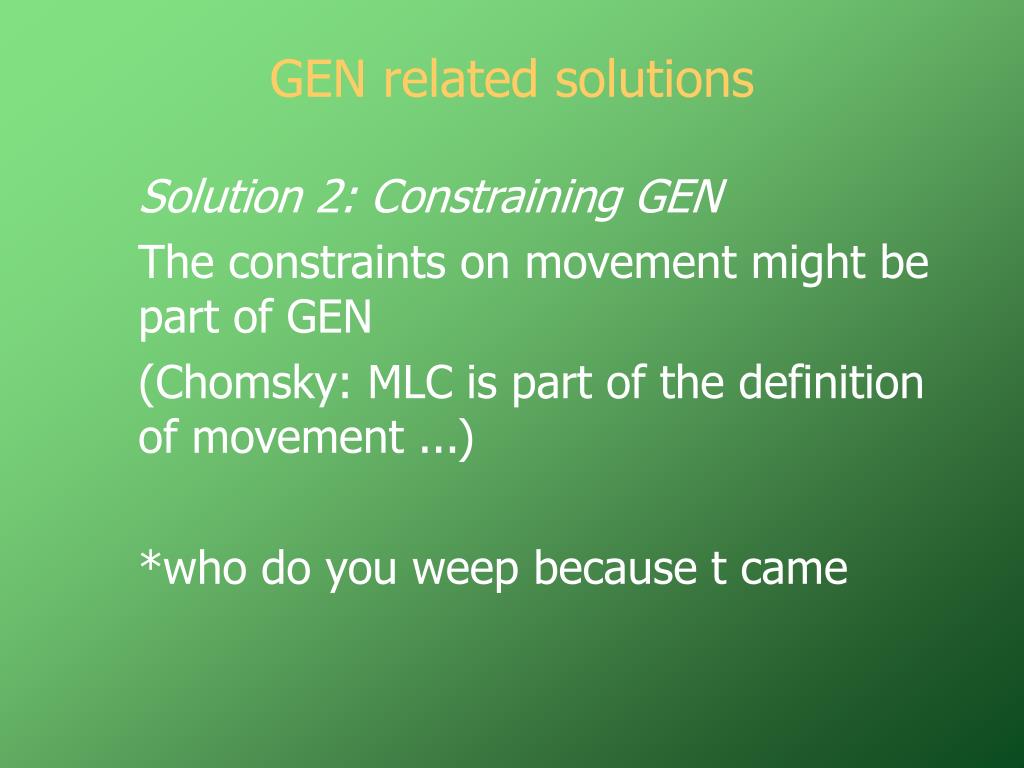 GEN related solutions

Solution 2: Constraining GEN

The constraints on movement might be part of GEN

(Chomsky: MLC is part of the definition of movement ...)

*who do you weep because t came